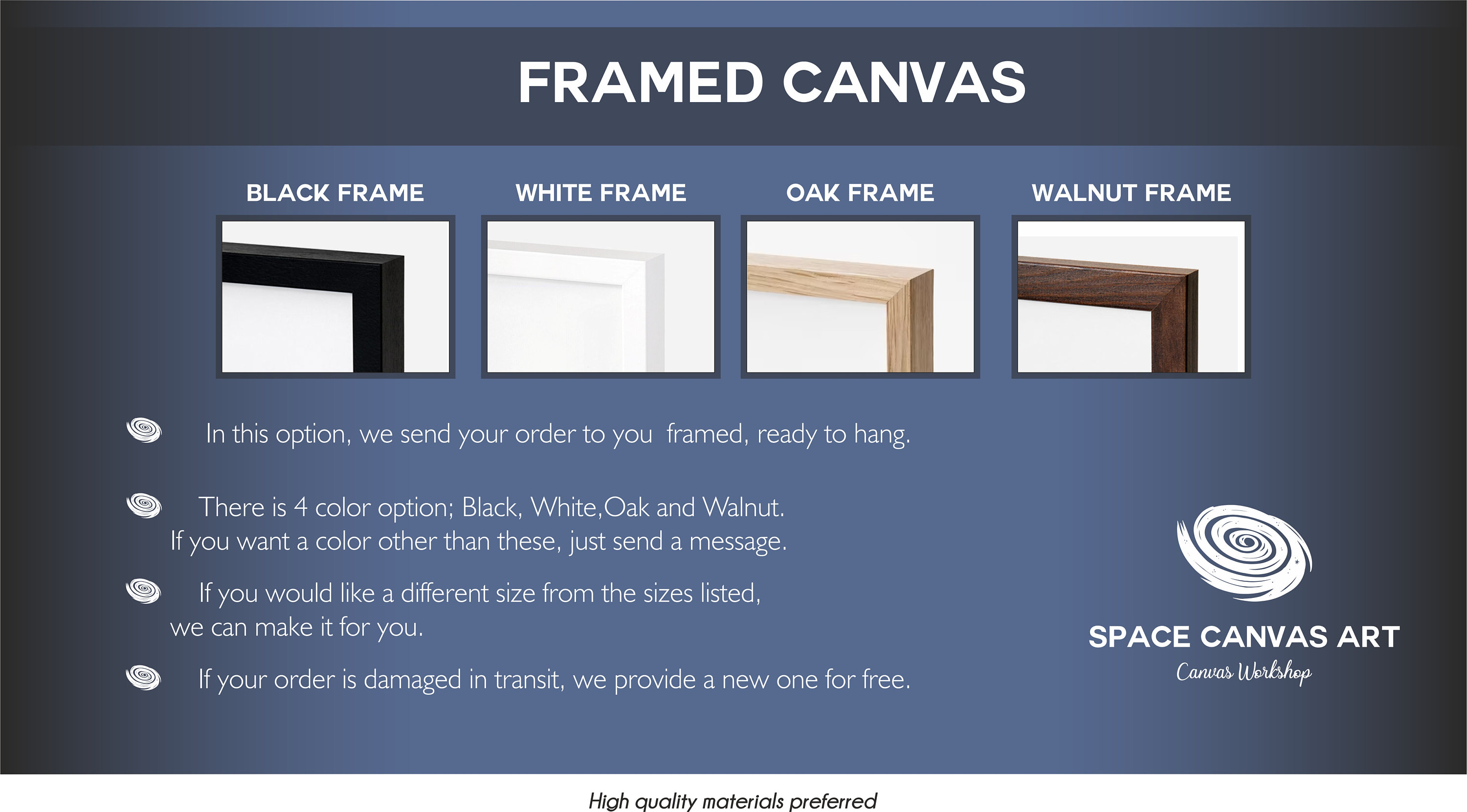 FRAMED CANVAS

BLACK FRAME

WHITE FRAME

OAK FRAME

WALNUT FRAME

In this option, we send your order to you framed, ready to hang.

There is 4 color option; Black, White,Oak and Walnut. If you want a color other than these, just send a message.

If you would like a different size from the sizes listed, we can make it for you.

If your order is damaged in transit, we provide a new one for free.

SPACE CANVAS ART
Canvas Workshop

High quality materials preferred